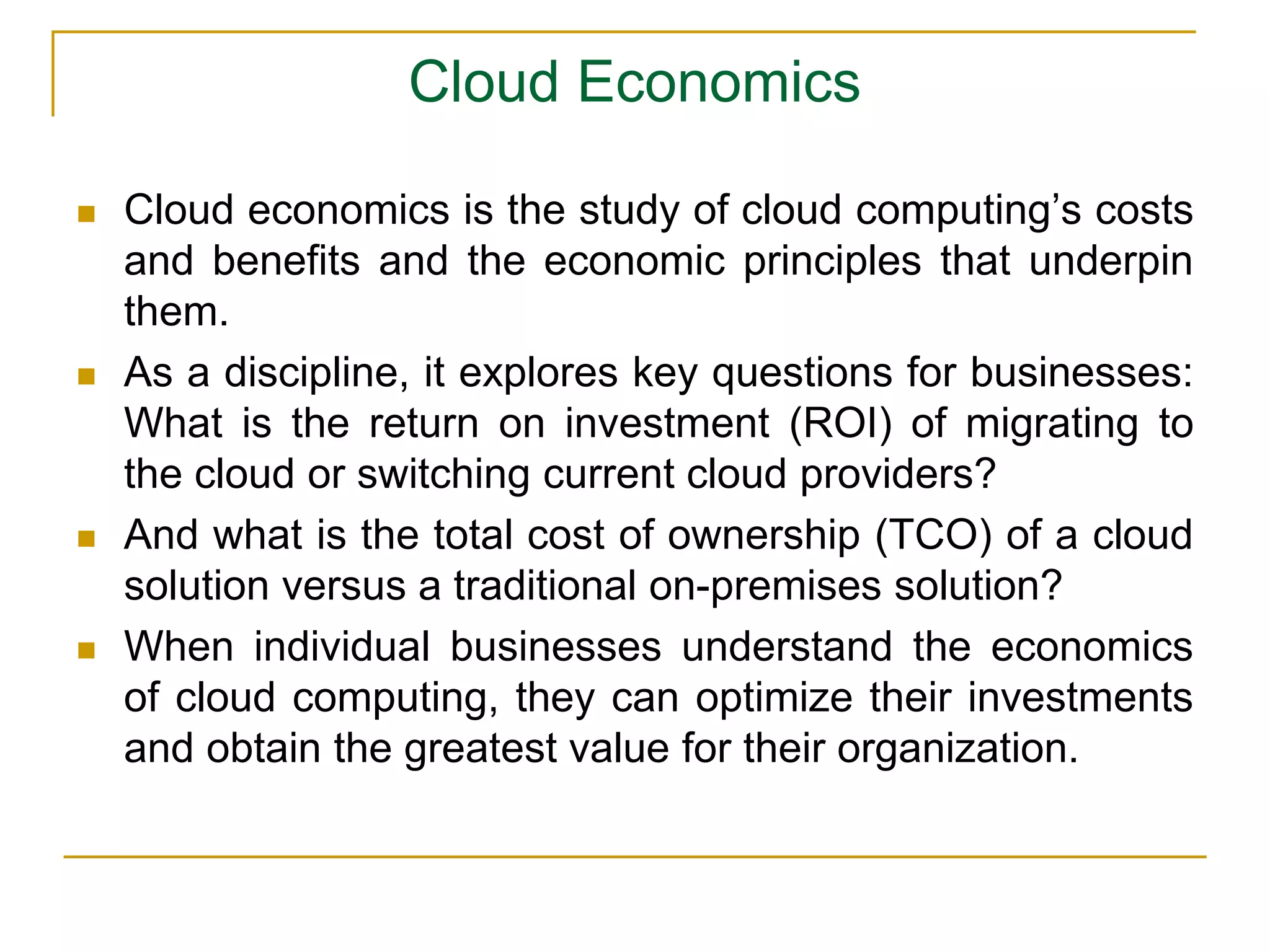 Cloud Economics

- Cloud economics is the study of cloud computing’s costs and benefits and the economic principles that underpin them.
- As a discipline, it explores key questions for businesses: What is the return on investment (ROI) of migrating to the cloud or switching current cloud providers?
- And what is the total cost of ownership (TCO) of a cloud solution versus a traditional on-premises solution?
- When individual businesses understand the economics of cloud computing, they can optimize their investments and obtain the greatest value for their organization.